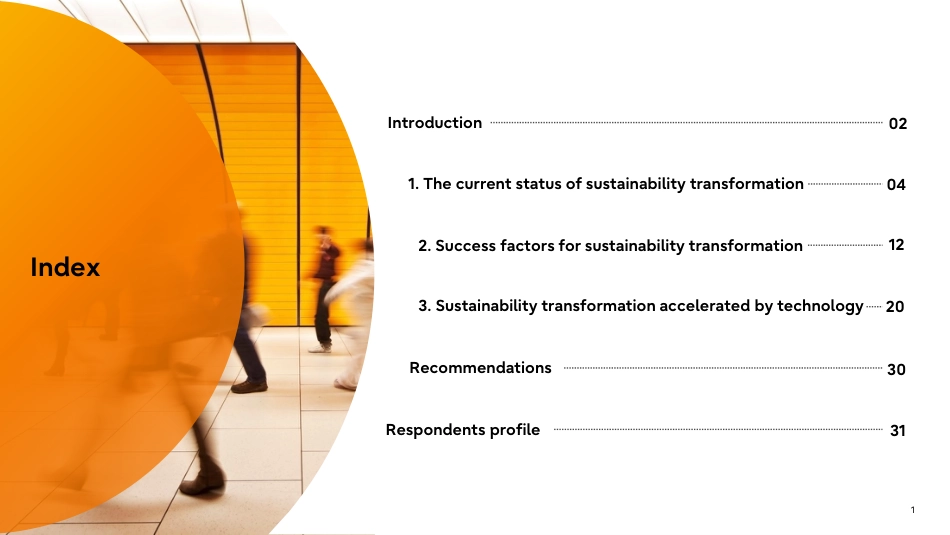 Index

Introduction 02

1. The current status of sustainability transformation 04

2. Success factors for sustainability transformation 12

3. Sustainability transformation accelerated by technology 20

Recommendations 30

Respondents profile 31

1